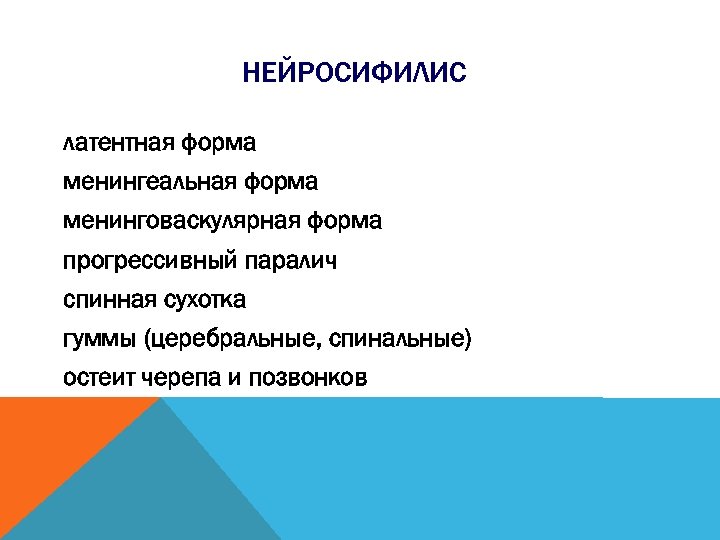 НЕЙРОСИФИЛИС

латентная форма
менингеальная форма
менинговаскулярная форма
прогрессивный паралич
спинная сухотка
гуммы (церебральные, спинальные)
остеит черепа и позвонков